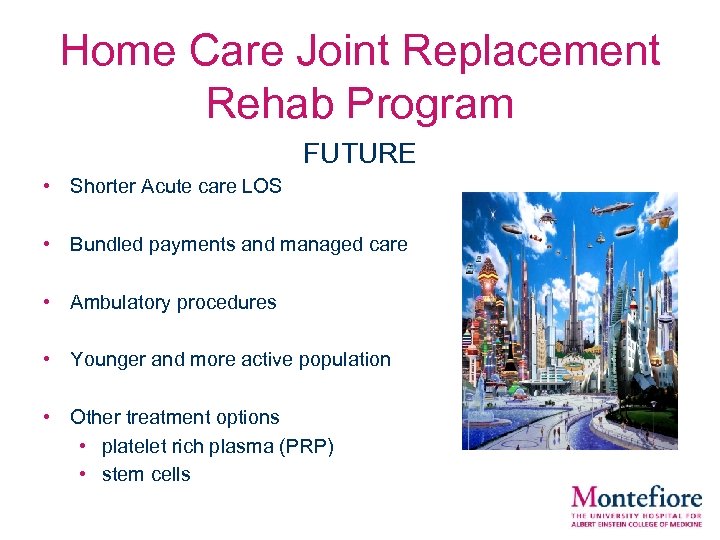 Home Care Joint Replacement Rehab Program

FUTURE

• Shorter Acute care LOS

• Bundled payments and managed care

• Ambulatory procedures

• Younger and more active population

• Other treatment options
  • platelet rich plasma (PRP)
  • stem cells

Montefiore
THE UNIVERSITY HOSPITAL FOR ALBERT EINSTEIN COLLEGE OF MEDICINE